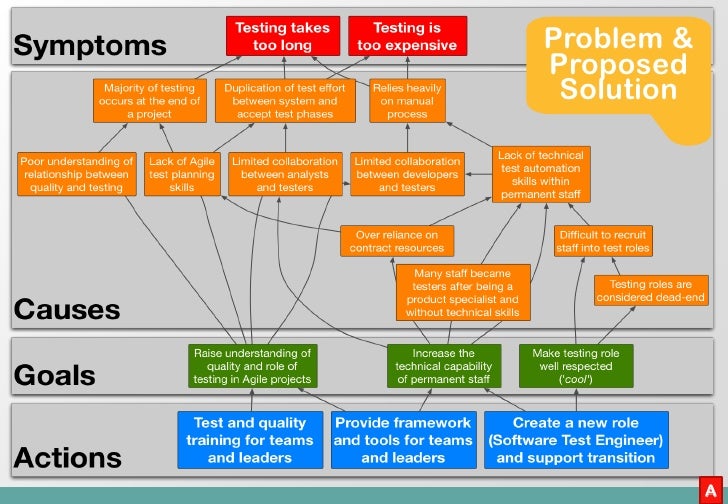 Symptoms

Testing takes too long

Testing is too expensive

Problem & Proposed Solution

Majority of testing occurs at the end of a project

Duplication of test effort between system and accept test phases

Relies heavily on manual process

Poor understanding of relationship between quality and testing

Lack of Agile test planning skills

Limited collaboration between analysts and testers

Limited collaboration between developers and testers

Lack of technical test automation skills within permanent staff

Over reliance on contract resources

Difficult to recruit staff into test roles

Many staff became testers after being a product specialist and without technical skills

Testing roles are considered dead-end

Causes

Goals

Raise understanding of quality and role of testing in Agile projects

Increase the technical capability of permanent staff

Make testing role well respected ('cool')

Actions

Test and quality training for teams and leaders

Provide framework and tools for teams and leaders

Create a new role (Software Test Engineer) and support transition

A